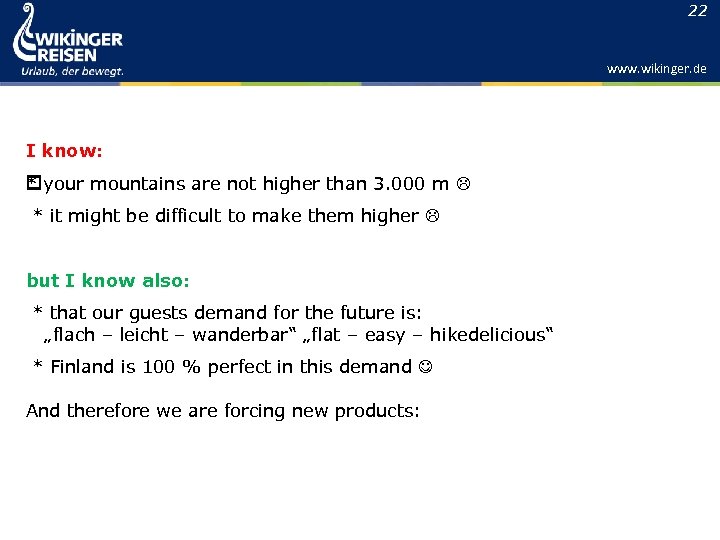 WIKINGER REISEN
Urlaub, der bewegt.

22

www.wikinger.de

I know:

* your mountains are not higher than 3.000 m ☹

* it might be difficult to make them higher ☹

but I know also:

* that our guests demand for the future is: „flach – leicht – wanderbar“ „flat – easy – hikedelicious“

* Finland is 100 % perfect in this demand ☺

And therefore we are forcing new products: